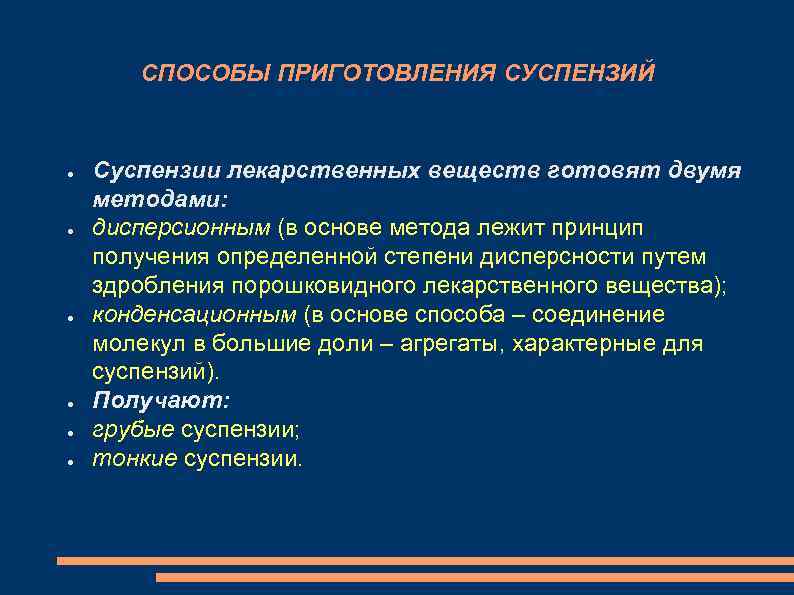 СПОСОБЫ ПРИГОТОВЛЕНИЯ СУСПЕНЗИЙ

- Суспензии лекарственных веществ готовят двумя методами:
- дисперсионным (в основе метода лежит принцип получения определенной степени дисперсности путем здробления порошковидного лекарственного вещества);
- конденсационным (в основе способа – соединение молекул в большие доли – агрегаты, характерные для суспензий).
- Получают:
- грубые суспензии;
- тонкие суспензии.